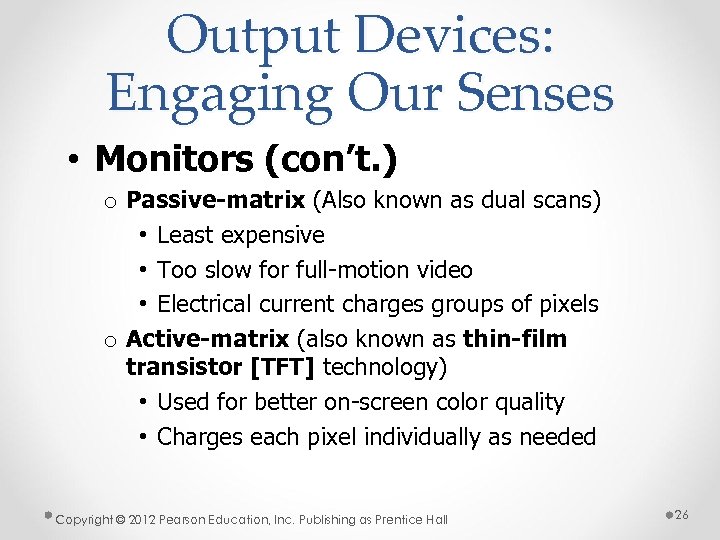 Output Devices: Engaging Our Senses

• Monitors (con't.)

o Passive-matrix (Also known as dual scans)

• Least expensive

• Too slow for full-motion video

• Electrical current charges groups of pixels

o Active-matrix (also known as thin-film transistor [TFT] technology)

• Used for better on-screen color quality

• Charges each pixel individually as needed

Copyright © 2012 Pearson Education, Inc. Publishing as Prentice Hall

26